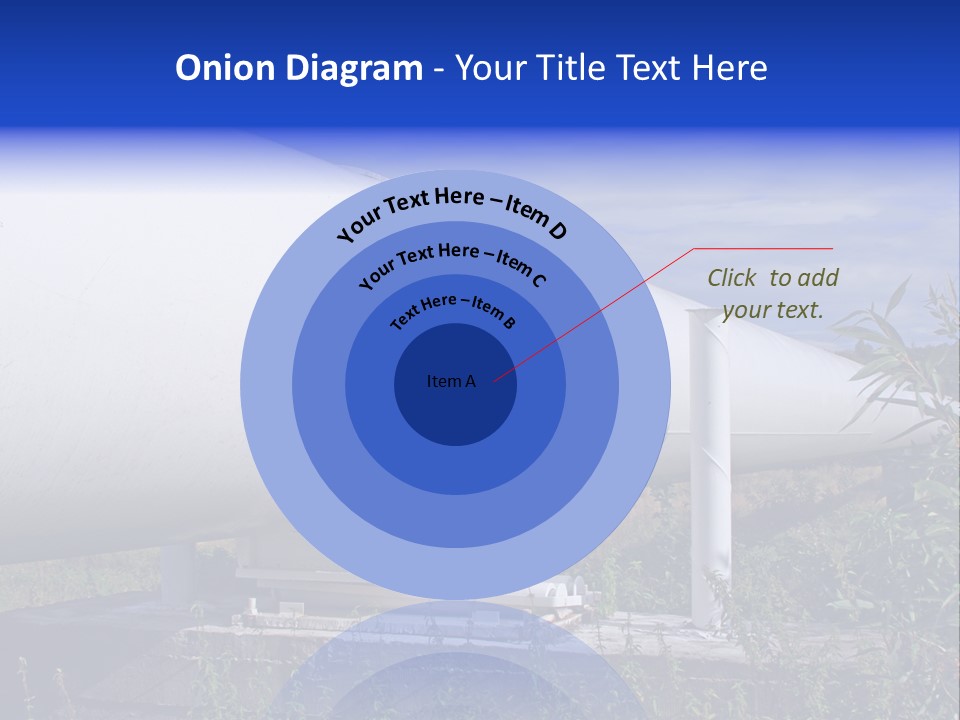 Onion Diagram - Your Title Text Here

Your Text Here – Item D

Your Text Here – Item C

Text Here – Item B

Item A

Click to add your text.